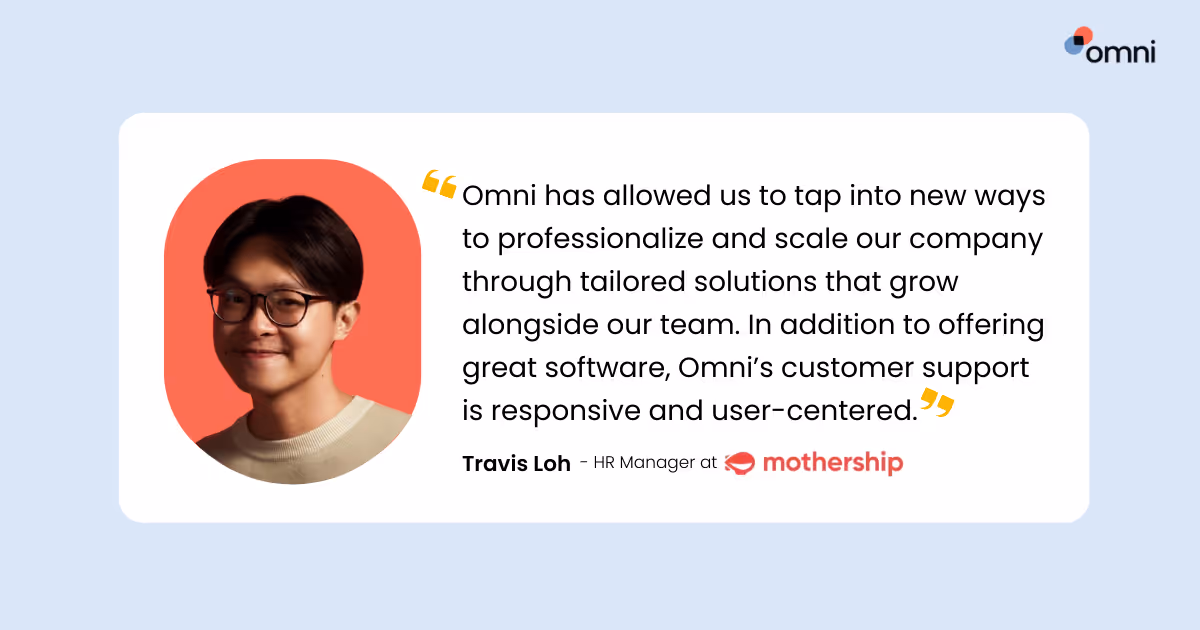 omni

“Omni has allowed us to tap into new ways to professionalize and scale our company through tailored solutions that grow alongside our team. In addition to offering great software, Omni’s customer support is responsive and user-centered.”

Travis Loh - HR Manager at mothership